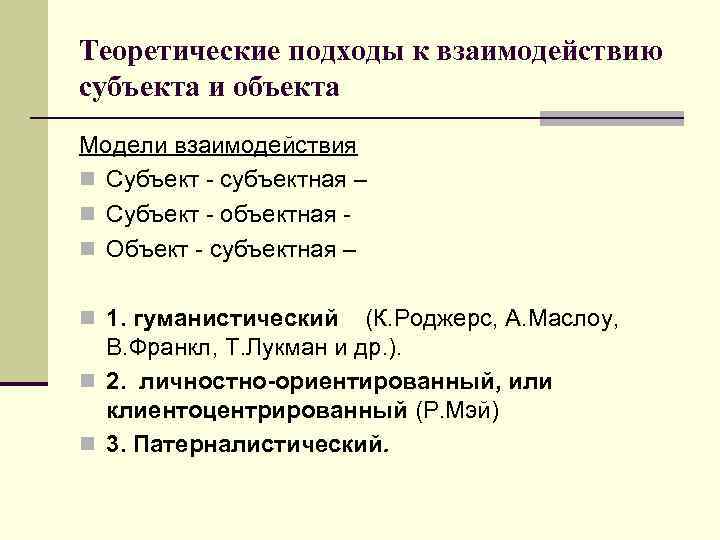 Теоретические подходы к взаимодействию субъекта и объекта

Модели взаимодействия

Субъект - субъектная –

Субъект - объектная -

Объект - субъектная –

1. гуманистический (К.Роджерс, А.Маслоу, В.Франкл, Т.Лукман и др.).

2. личностно-ориентированный, или клиентоцентрированный (Р.Мэй)

3. Патерналистический.